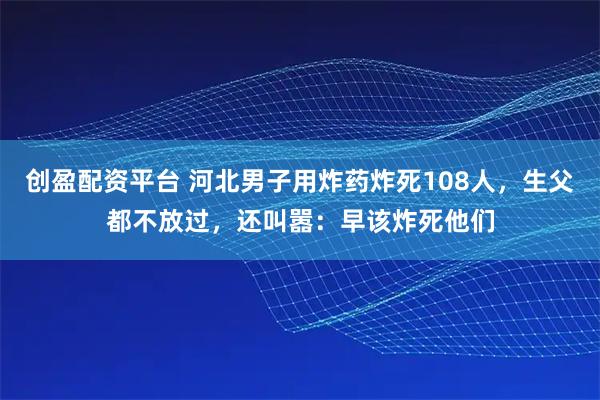 创盈配资平台 河北男子用炸药炸死108人，生父都不放过，还叫嚣：早该炸死他们